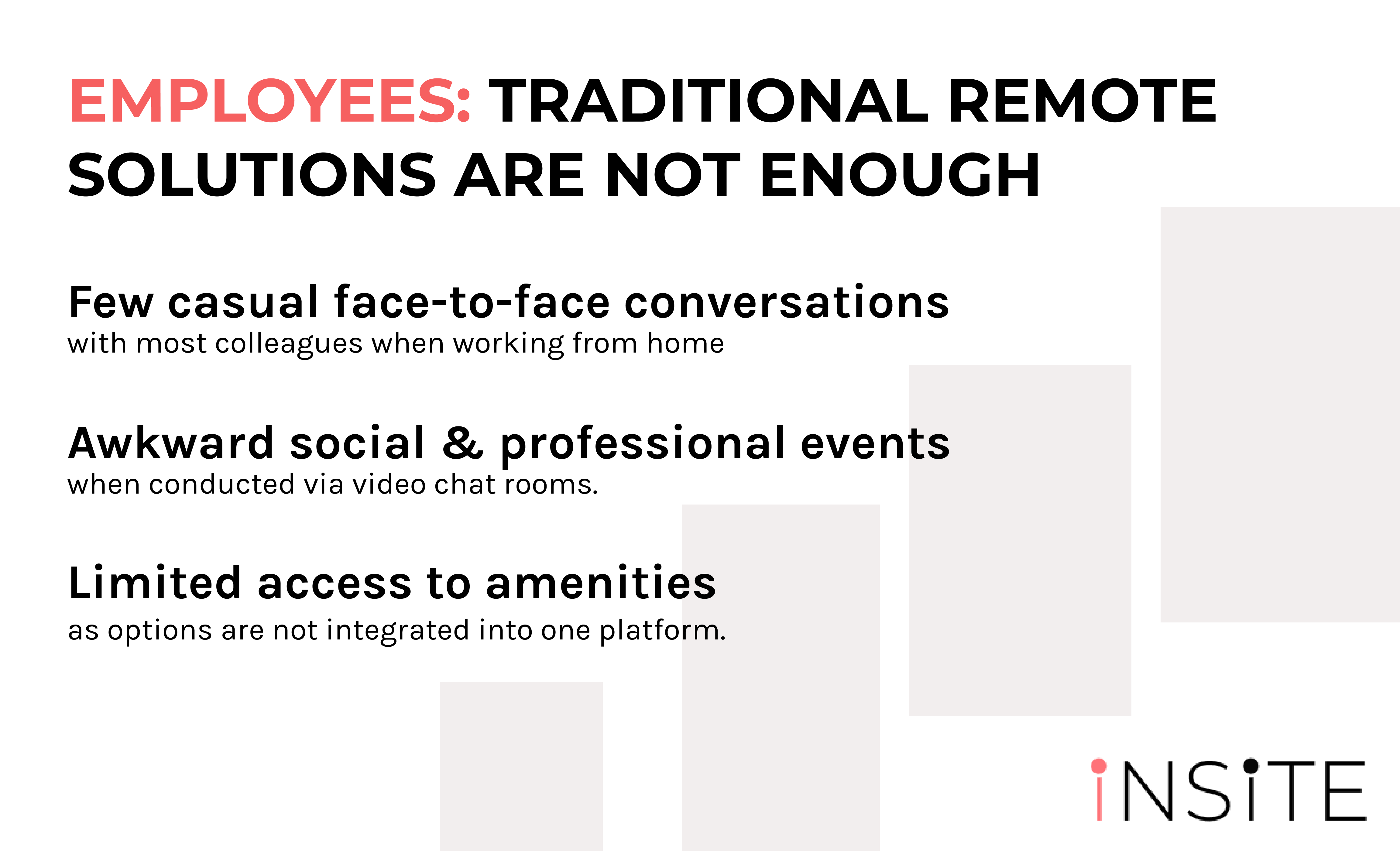 EMPLOYEES: TRADITIONAL REMOTE SOLUTIONS ARE NOT ENOUGH

Few casual face-to-face conversations
with most colleagues when working from home

Awkward social & professional events
when conducted via video chat rooms.

Limited access to amenities
as options are not integrated into one platform.

iNSiTE